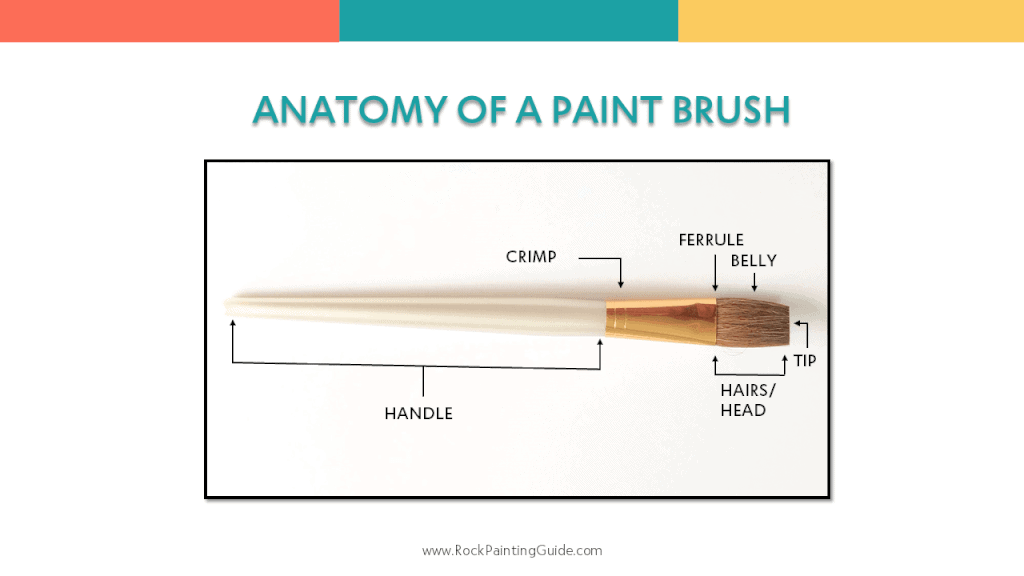 ANATOMY OF A PAINT BRUSH

CRIMP

FERRULE

BELLY

TIP

HAIRS/ HEAD

HANDLE

www.RockPaintingGuide.com